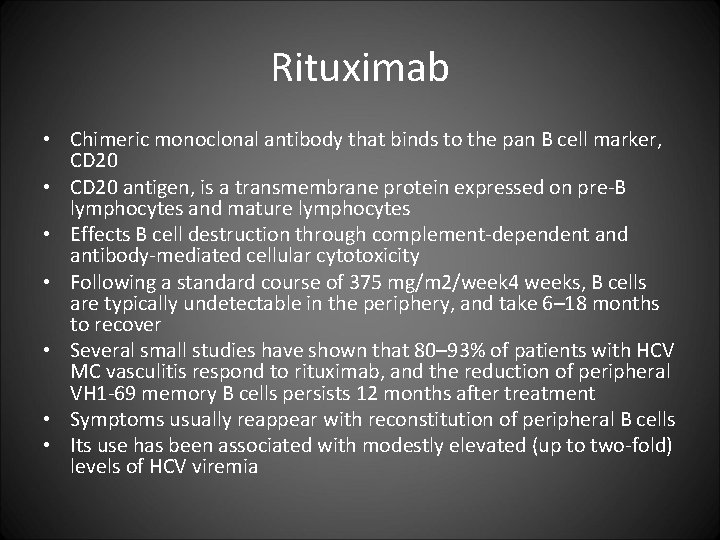 Rituximab

• Chimeric monoclonal antibody that binds to the pan B cell marker, CD20
• CD20 antigen, is a transmembrane protein expressed on pre-B lymphocytes and mature lymphocytes
• Effects B cell destruction through complement-dependent and antibody-mediated cellular cytotoxicity
• Following a standard course of 375 mg/m2/week4 weeks, B cells are typically undetectable in the periphery, and take 6–18 months to recover
• Several small studies have shown that 80–93% of patients with HCV MC vasculitis respond to rituximab, and the reduction of peripheral VH1-69 memory B cells persists 12 months after treatment
• Symptoms usually reappear with reconstitution of peripheral B cells
• Its use has been associated with modestly elevated (up to two-fold) levels of HCV viremia